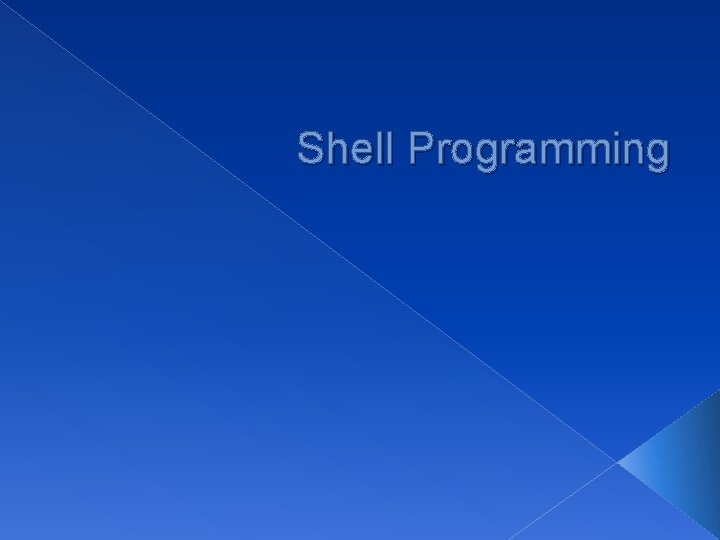 Shell Programming